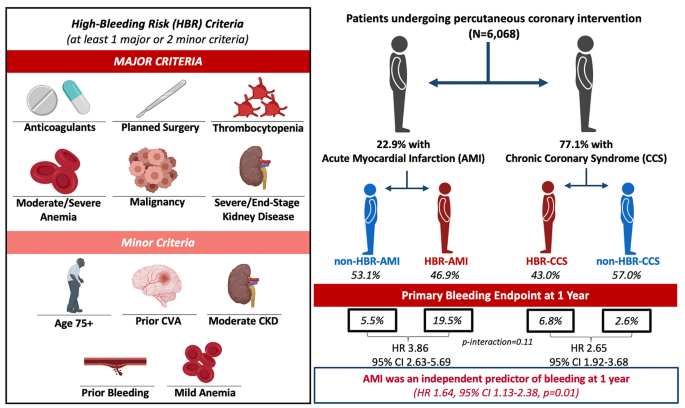 High-Bleeding Risk (HBR) Criteria
(at least 1 major or 2 minor criteria)

MAJOR CRITERIA

Anticoagulants
Planned Surgery
Thrombocytopenia
Moderate/Severe Anemia
Malignancy
Severe/End-Stage Kidney Disease

Minor Criteria

Age 75+
Prior CVA
Moderate CKD
Prior Bleeding
Mild Anemia

Patients undergoing percutaneous coronary intervention
(N=6,068)

22.9% with
Acute Myocardial Infarction (AMI)

77.1% with
Chronic Coronary Syndrome (CCS)

non-HBR-AMI
53.1%

HBR-AMI
46.9%

HBR-CCS
43.0%

non-HBR-CCS
57.0%

Primary Bleeding Endpoint at 1 Year

5.5%
19.5%
6.8%
2.6%

HR 3.86
95% CI 2.63-5.69

p-interaction=0.11

HR 2.65
95% CI 1.92-3.68

AMI was an independent predictor of bleeding at 1 year
(HR 1.64, 95% CI 1.13-2.38, p=0.01)